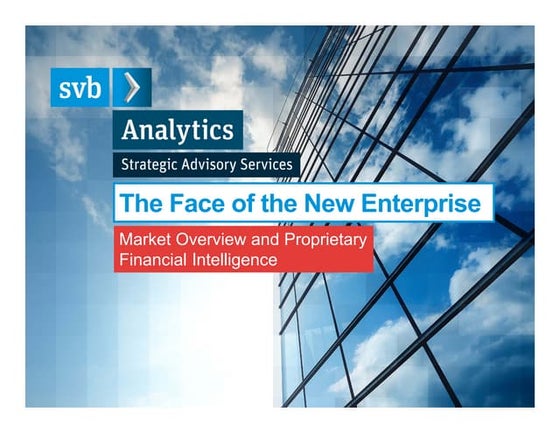 svb

Analytics

Strategic Advisory Services

The Face of the New Enterprise

Market Overview and Proprietary Financial Intelligence